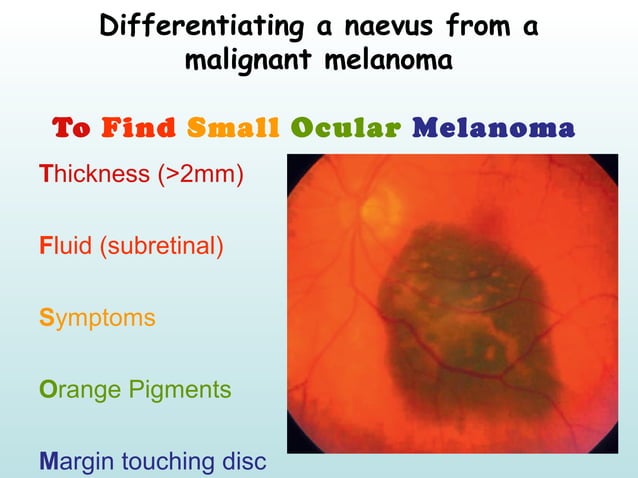 Differentiating a naevus from a malignant melanoma

To Find Small Ocular Melanoma

Thickness (>2mm)

Fluid (subretinal)

Symptoms

Orange Pigments

Margin touching disc